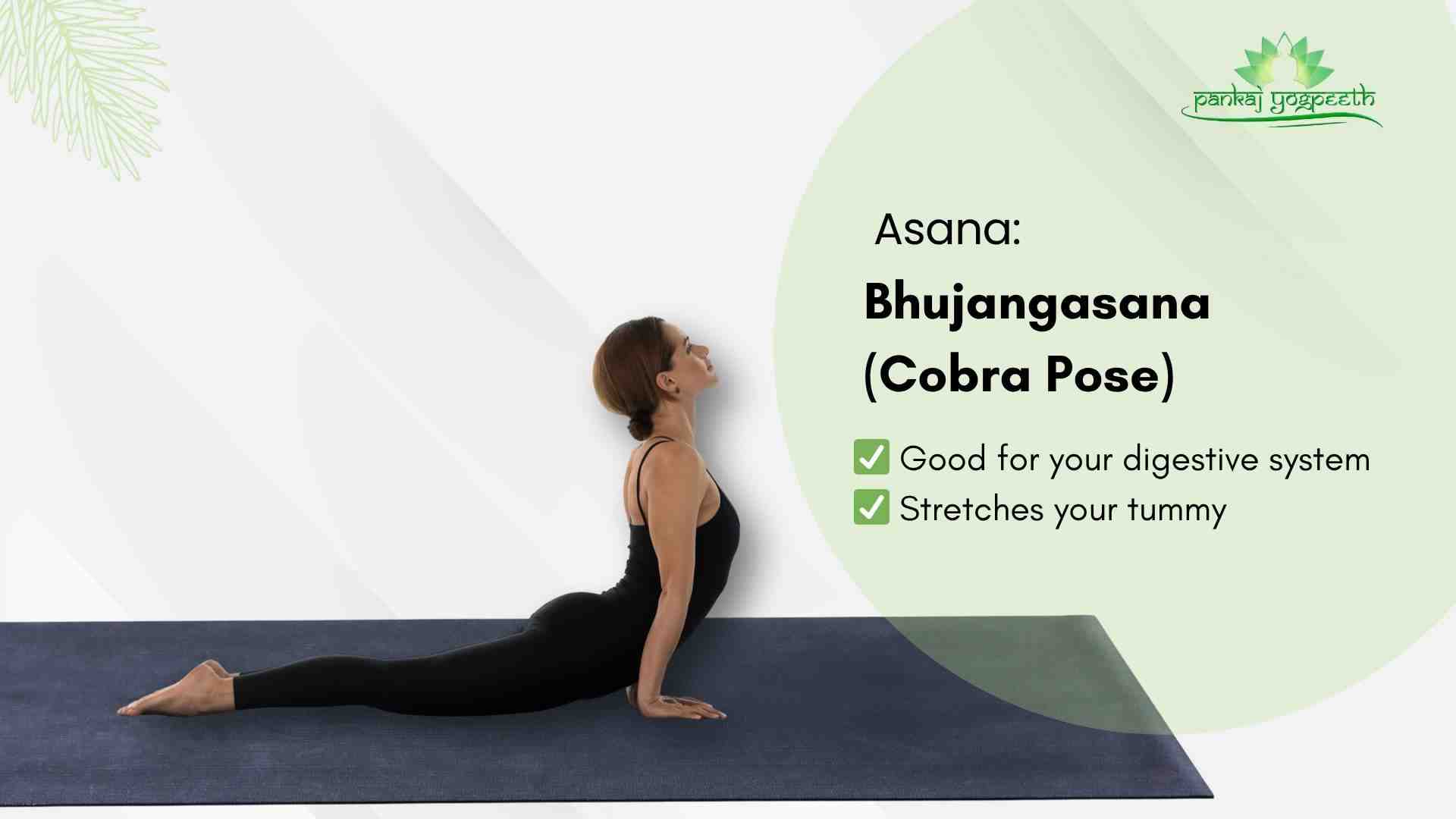 pankaj yogpeeth

Asana:

Bhujangasana (Cobra Pose)

✅ Good for your digestive system
✅ Stretches your tummy